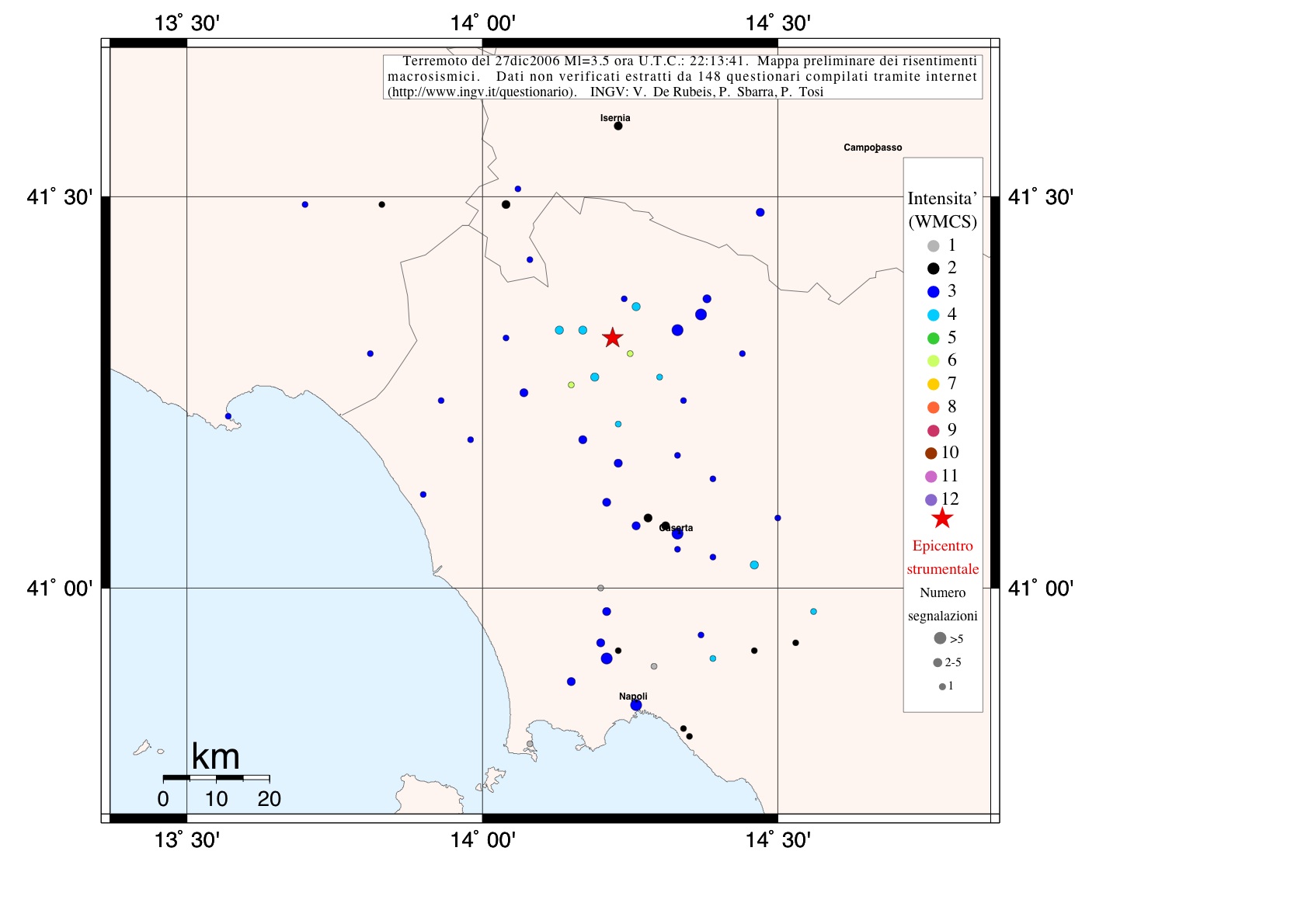 13° 30'
14° 00'
14° 30'

Terremoto del 27dic2006 Ml=3.5 ora U.T.C.: 22:13:41. Mappa preliminare dei risentimenti macrosismici. Dati non verificati estratti da 148 questionari compilati tramite internet (http://www.ingv.it/questionario). INGV: V. De Rubeis, P. Sbarra, P. Tosi

Isernia
Campobasso

41° 30'
41° 30'

Intensita' (WMCS)
1
2
3
4
5
6
7
8
9
10
11
12
Epicentro strumentale
Numero segnalazioni
>5
2-5
1

Caserta

41° 00'
41° 00'

Napoli

km
0 10 20

13° 30'
14° 00'
14° 30'